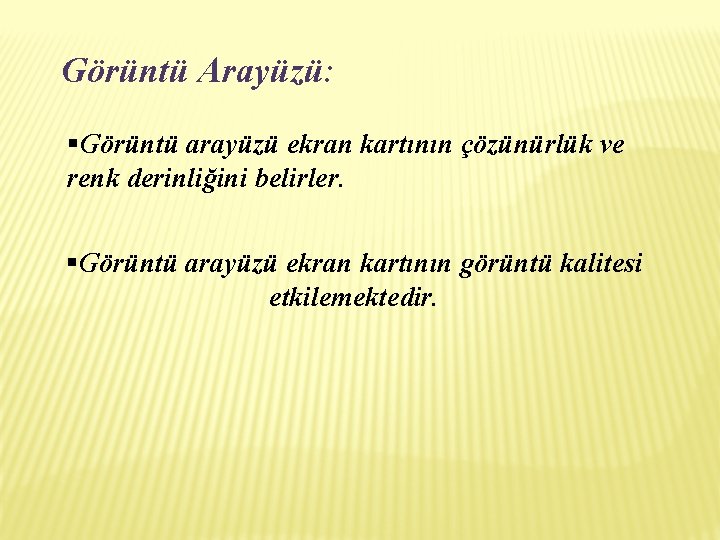 Görüntü Arayüzü:

▪Görüntü arayüzü ekran kartının çözünürlük ve renk derinliğini belirler.

▪Görüntü arayüzü ekran kartının görüntü kalitesi etkilemektedir.